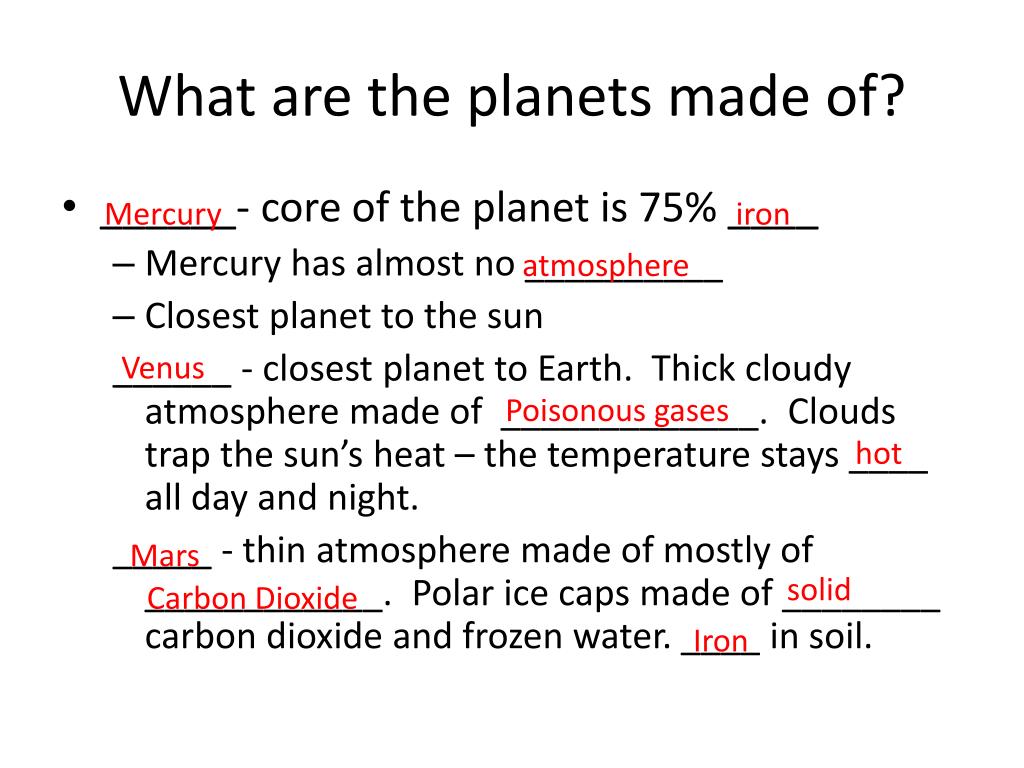 What are the planets made of?

• Mercury - core of the planet is 75% iron
– Mercury has almost no atmosphere
– Closest planet to the sun

Venus - closest planet to Earth. Thick cloudy atmosphere made of Poisonous gases. Clouds trap the sun's heat – the temperature stays hot all day and night.

Mars - thin atmosphere made of mostly of Carbon Dioxide. Polar ice caps made of solid carbon dioxide and frozen water. Iron in soil.